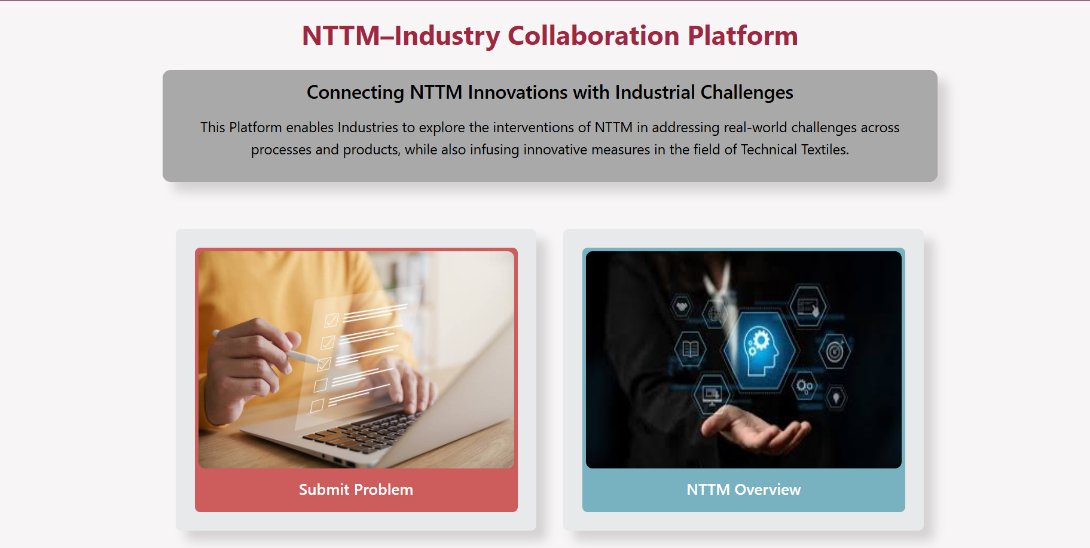 NTTM–Industry Collaboration Platform

Connecting NTTM Innovations with Industrial Challenges

This Platform enables Industries to explore the interventions of NTTM in addressing real-world challenges across processes and products, while also infusing innovative measures in the field of Technical Textiles.

Submit Problem

NTTM Overview